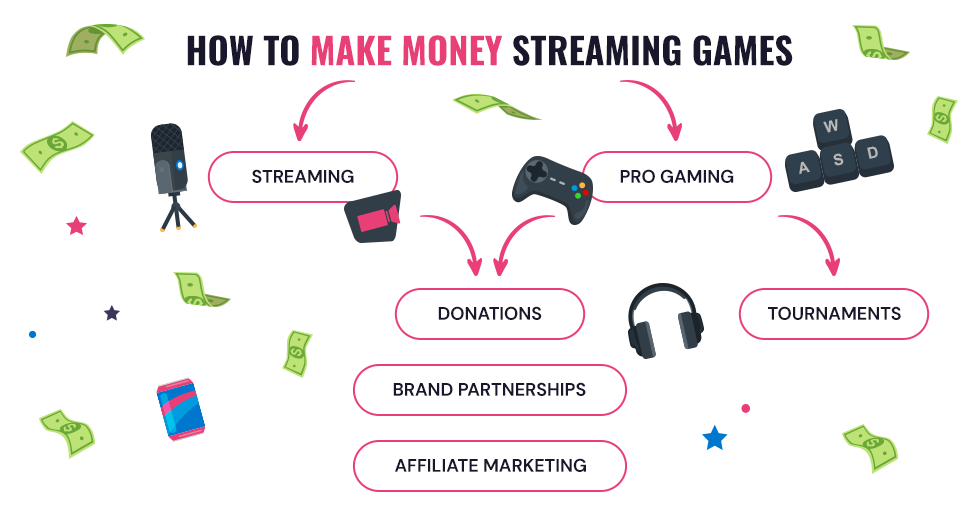 HOW TO MAKE MONEY STREAMING GAMES

STREAMING

PRO GAMING

W
A S D

DONATIONS

TOURNAMENTS

BRAND PARTNERSHIPS

AFFILIATE MARKETING